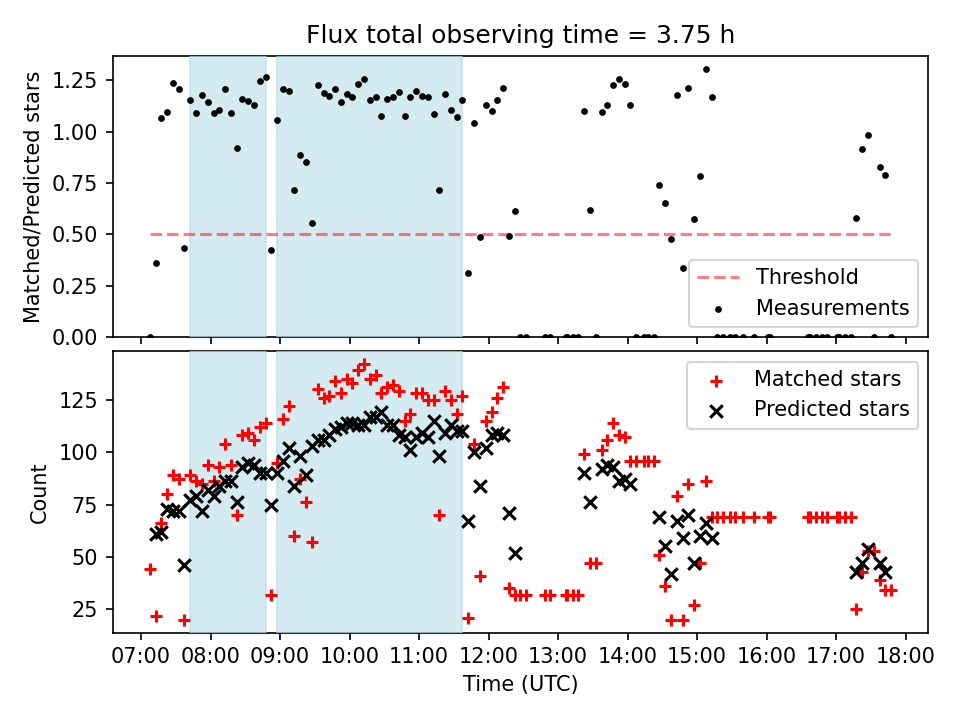 Flux total observing time = 3.75 h

Matched/Predicted stars

1.25
1.00
0.75
0.50
0.25
0.00

Threshold
Measurements

Count

125
100
75
50
25

Matched stars
Predicted stars

07:00 08:00 09:00 10:00 11:00 12:00 13:00 14:00 15:00 16:00 17:00 18:00

Time (UTC)